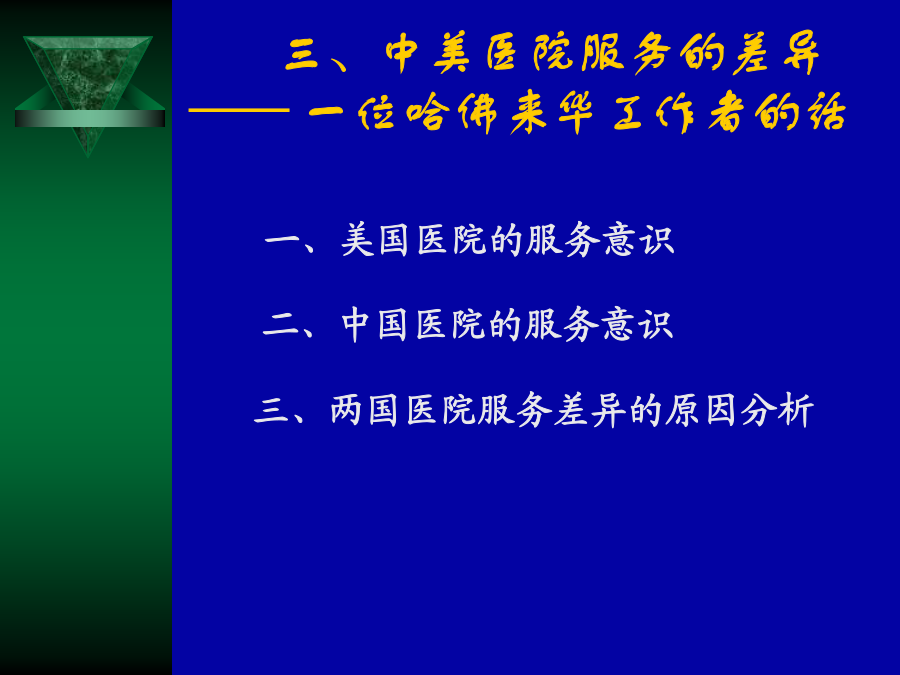 三、中美医院服务的差异
——一位哈佛来华工作者的话

一、美国医院的服务意识

二、中国医院的服务意识

三、两国医院服务差异的原因分析